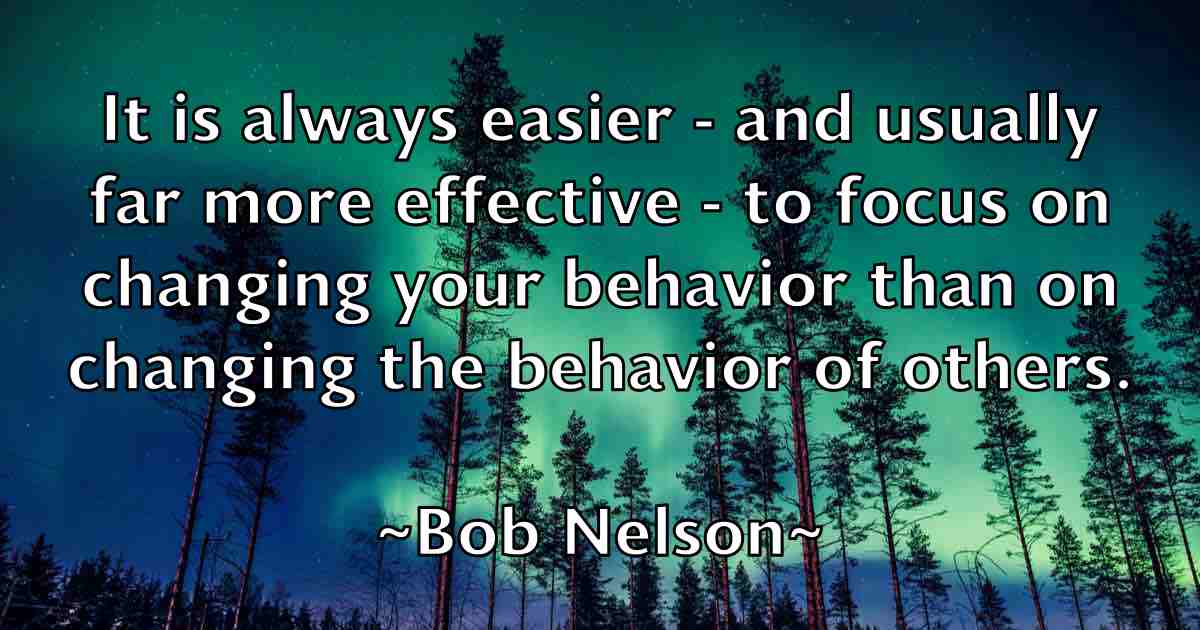 It is always easier - and usually far more effective - to focus on changing your behavior than on changing the behavior of others.

~Bob Nelson~